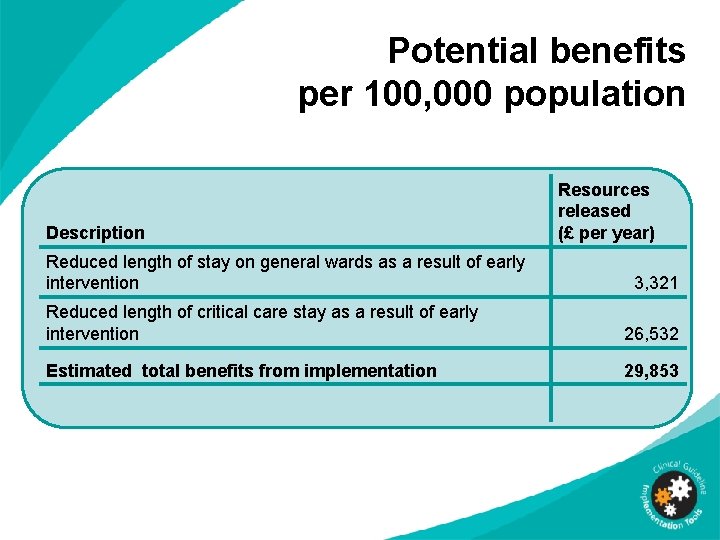 Potential benefits per 100,000 population

| Description | Resources released (£ per year) |
|---|---|
| Reduced length of stay on general wards as a result of early intervention | 3,321 |
| Reduced length of critical care stay as a result of early intervention | 26,532 |
| **Estimated total benefits from implementation** | **29,853** |
| | |

Clinical Guideline Implementation Tools